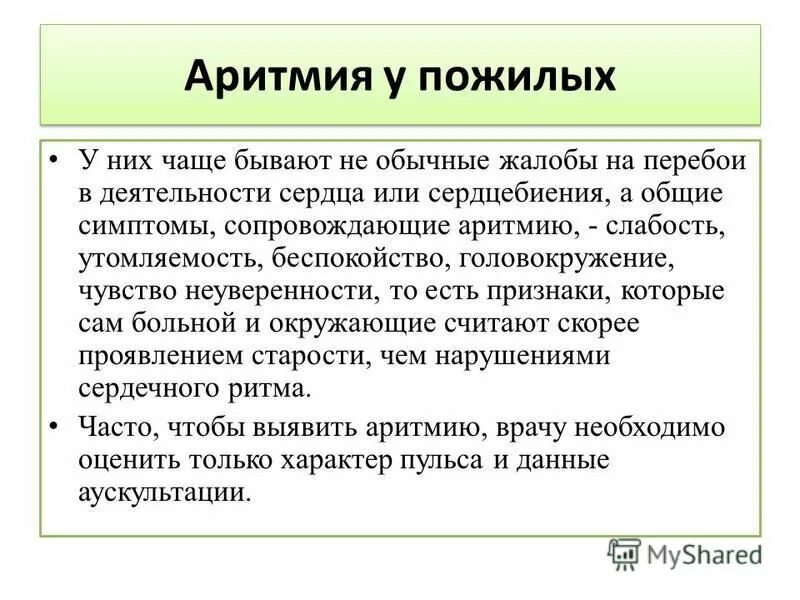 Аритмия у пожилых

• У них чаще бывают не обычные жалобы на перебои в деятельности сердца или сердцебиения, а общие симптомы, сопровождающие аритмию, - слабость, утомляемость, беспокойство, головокружение, чувство неуверенности, то есть признаки, которые сам больной и окружающие считают скорее проявлением старости, чем нарушениями сердечного ритма.

• Часто, чтобы выявить аритмию, врачу необходимо оценить только характер пульса и данные аускультации.

MyShared